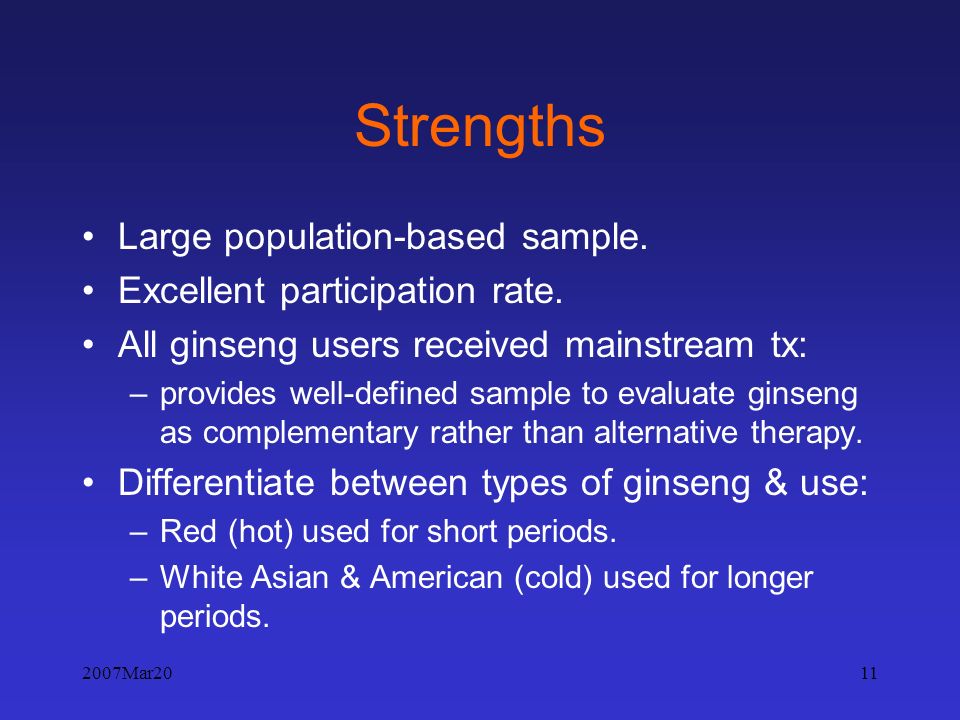 Strengths

• Large population-based sample.
• Excellent participation rate.
• All ginseng users received mainstream tx:
– provides well-defined sample to evaluate ginseng as complementary rather than alternative therapy.
• Differentiate between types of ginseng & use:
– Red (hot) used for short periods.
– White Asian & American (cold) used for longer periods.

2007Mar20

11